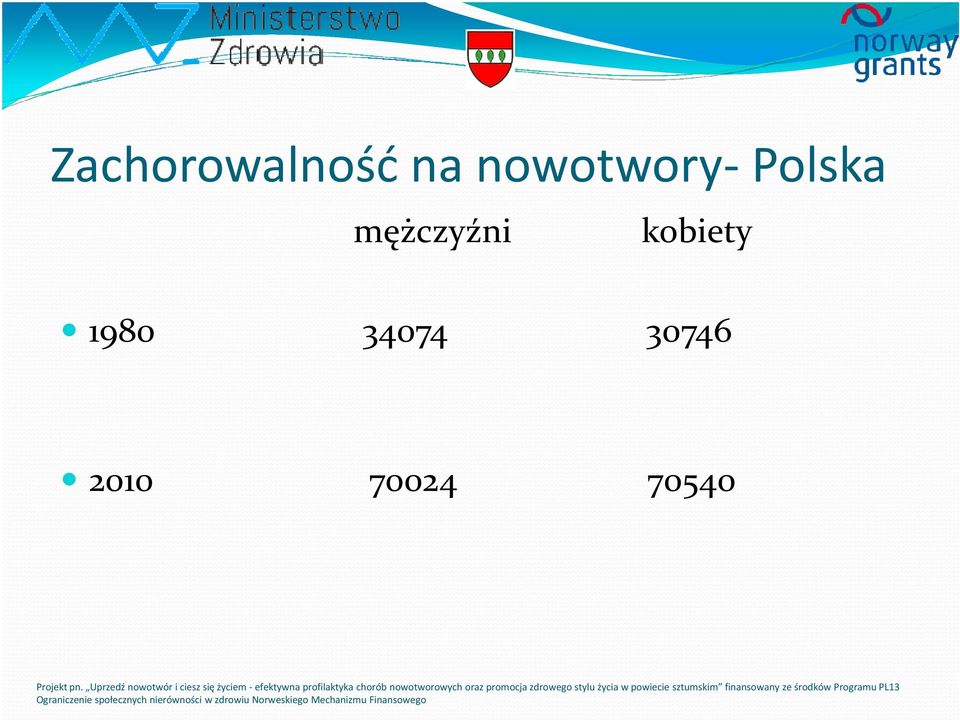 Ministerstwo Zdrowia

norway grants

Zachorowalność na nowotwory- Polska

| | mężczyźni | kobiety |
|---|---|---|
| 1980 | 34074 | 30746 |
| 2010 | 70024 | 70540 |

Projekt pn. „Uprzedź nowotwór i ciesz się życiem - efektywna profilaktyka chorób nowotworowych oraz promocja zdrowego stylu życia w powiecie sztumskim" finansowany ze środków Programu PL13 Ograniczenie społecznych nierówności w zdrowiu Norweskiego Mechanizmu Finansowego